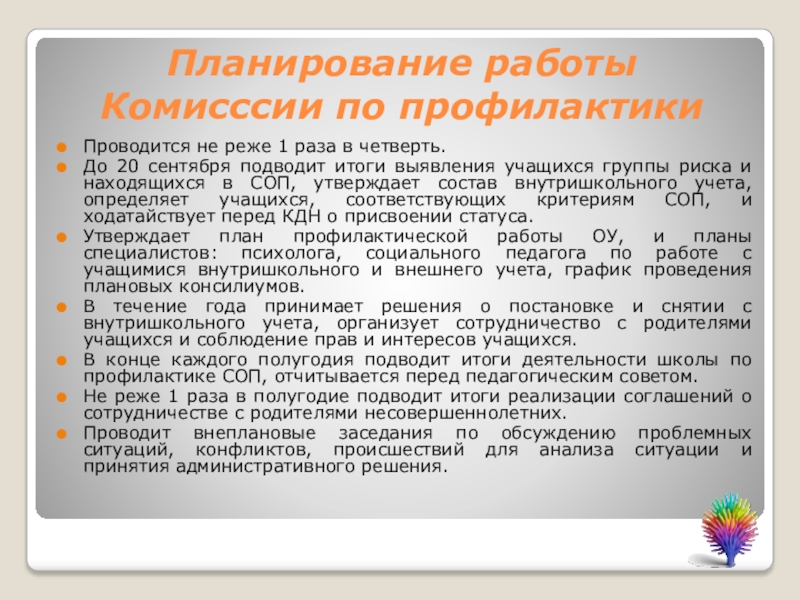 Планирование работы Комисссии по профилактики

Проводится не реже 1 раза в четверть.

До 20 сентября подводит итоги выявления учащихся группы риска и находящихся в СОП, утверждает состав внутришкольного учета, определяет учащихся, соответствующих критериям СОП, и ходатайствует перед КДН о присвоении статуса.

Утверждает план профилактической работы ОУ, и планы специалистов: психолога, социального педагога по работе с учащимися внутришкольного и внешнего учета, график проведения плановых консилиумов.

В течение года принимает решения о постановке и снятии с внутришкольного учета, организует сотрудничество с родителями учащихся и соблюдение прав и интересов учащихся.

В конце каждого полугодия подводит итоги деятельности школы по профилактике СОП, отчитывается перед педагогическим советом.

Не реже 1 раза в полугодие подводит итоги реализации соглашений о сотрудничестве с родителями несовершеннолетних.

Проводит внеплановые заседания по обсуждению проблемных ситуаций, конфликтов, происшествий для анализа ситуации и принятия административного решения.